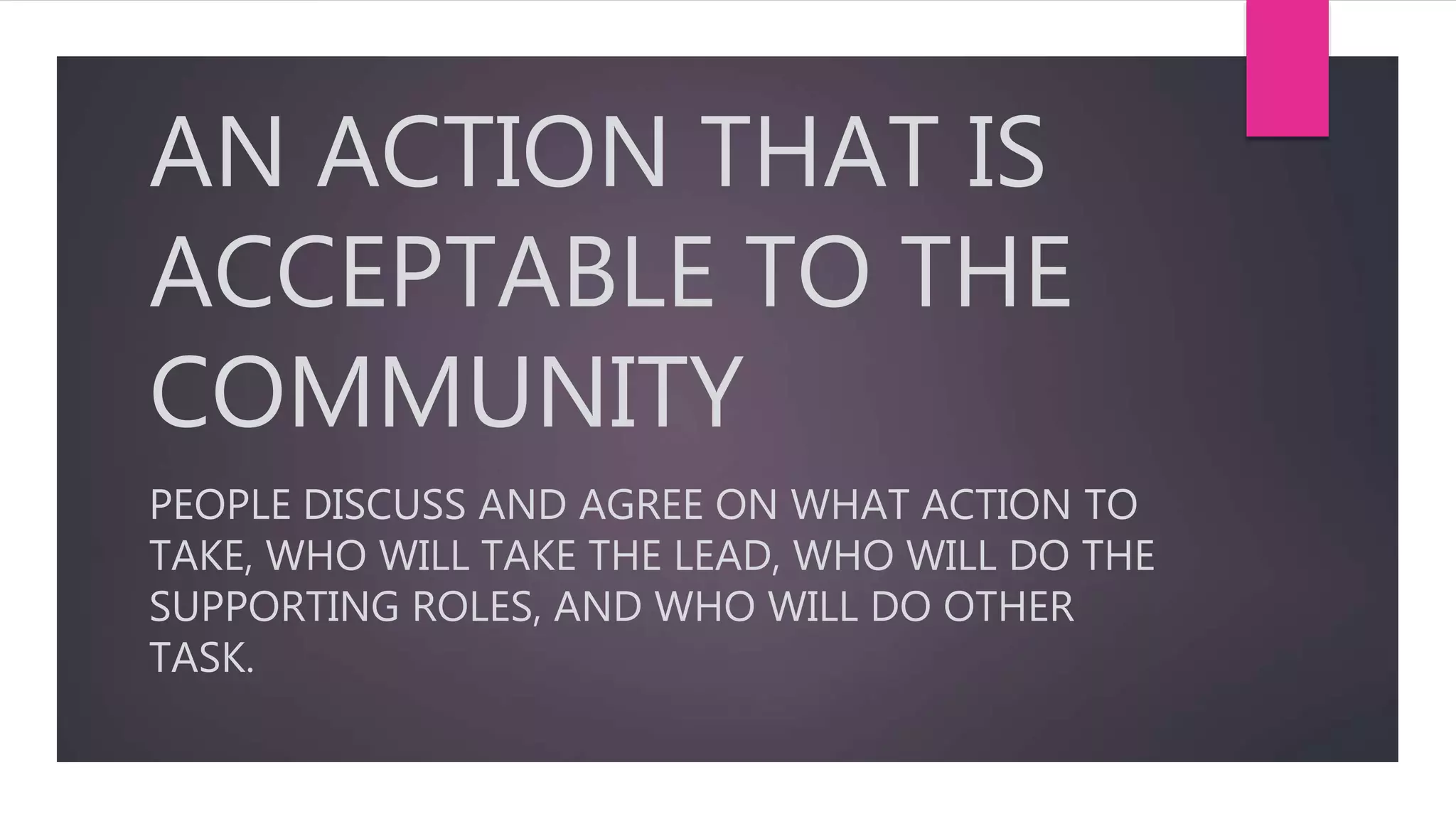 AN ACTION THAT IS ACCEPTABLE TO THE COMMUNITY

PEOPLE DISCUSS AND AGREE ON WHAT ACTION TO TAKE, WHO WILL TAKE THE LEAD, WHO WILL DO THE SUPPORTING ROLES, AND WHO WILL DO OTHER TASK.